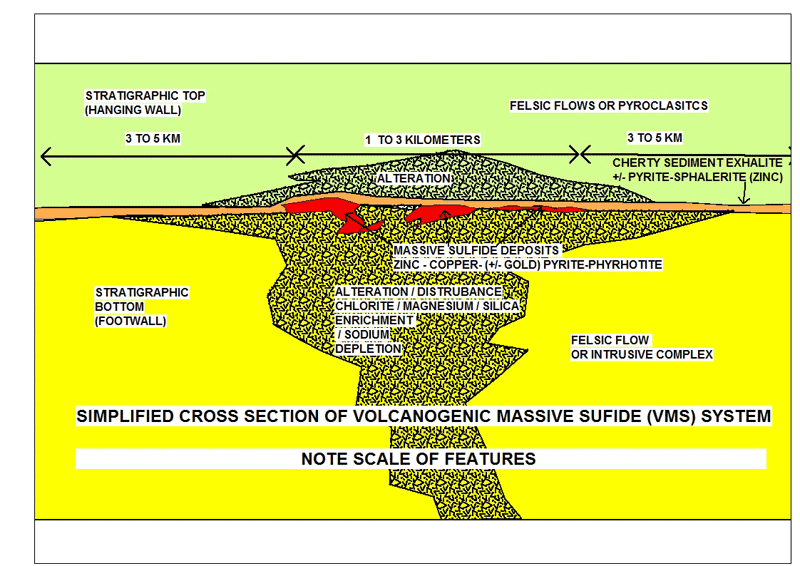 STRATIGRAPHIC TOP
(HANGING WALL)

FELSIC FLOWS OR PYROCLASITCS

3 TO 5 KM

1 TO 3 KILOMETERS

3 TO 5 KM

CHERTY SEDIMENT EXHALITE
+/- PYRITE-SPHALERITE (ZINC)

ALTERATION

MASSIVE SULFIDE DEPOSITS
ZINC - COPPER- (+/- GOLD) PYRITE-PHYRHOTITE

STRATIGRAPHIC
BOTTOM
(FOOTWALL)

ALTERATION / DISTRUBANCE
CHLORITE / MAGNESIUM / SILICA
ENRICHMENT
/ SODIUM
DEPLETION

FELSIC FLOW
OR INTRUSIVE COMPLEX

SIMPLIFIED CROSS SECTION OF VOLCANOGENIC MASSIVE SUFIDE (VMS) SYSTEM

NOTE SCALE OF FEATURES